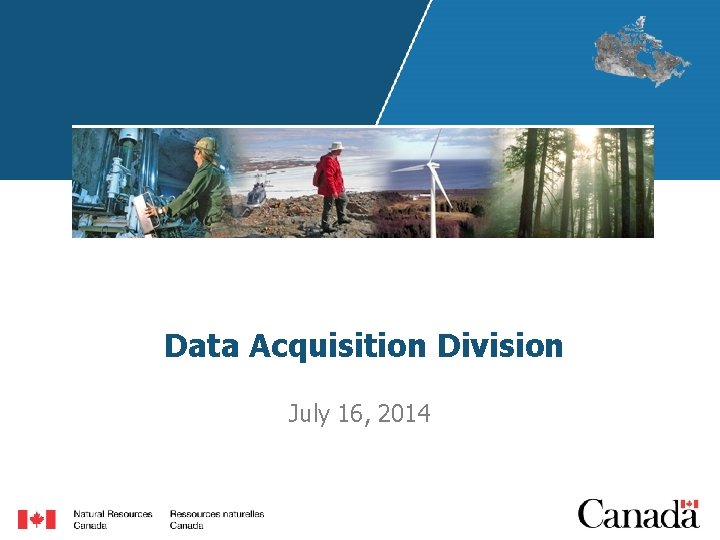 Data Acquisition Division

July 16, 2014

Natural Resources Canada

Ressources naturelles Canada

Canada